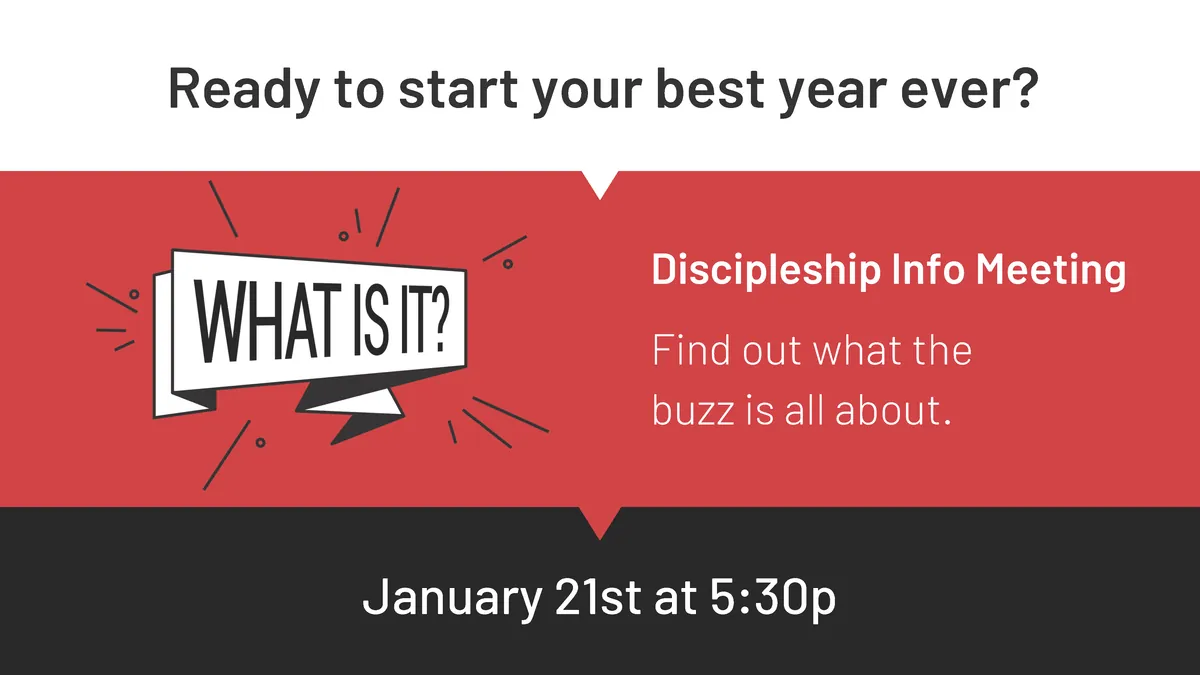 Ready to start your best year ever?

WHAT IS IT?

Discipleship Info Meeting

Find out what the buzz is all about.

January 21st at 5:30p